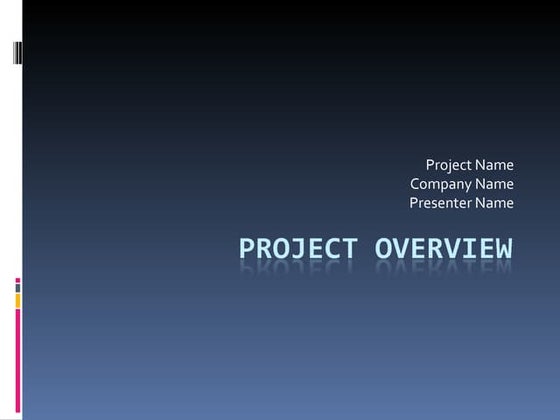 Project Name
Company Name
Presenter Name

PROJECT OVERVIEW